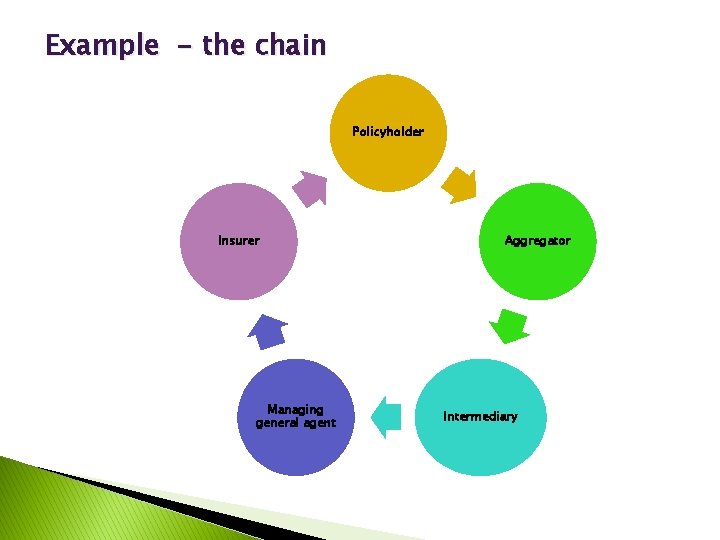 Example - the chain

Policyholder

Aggregator

Intermediary

Managing general agent

Insurer